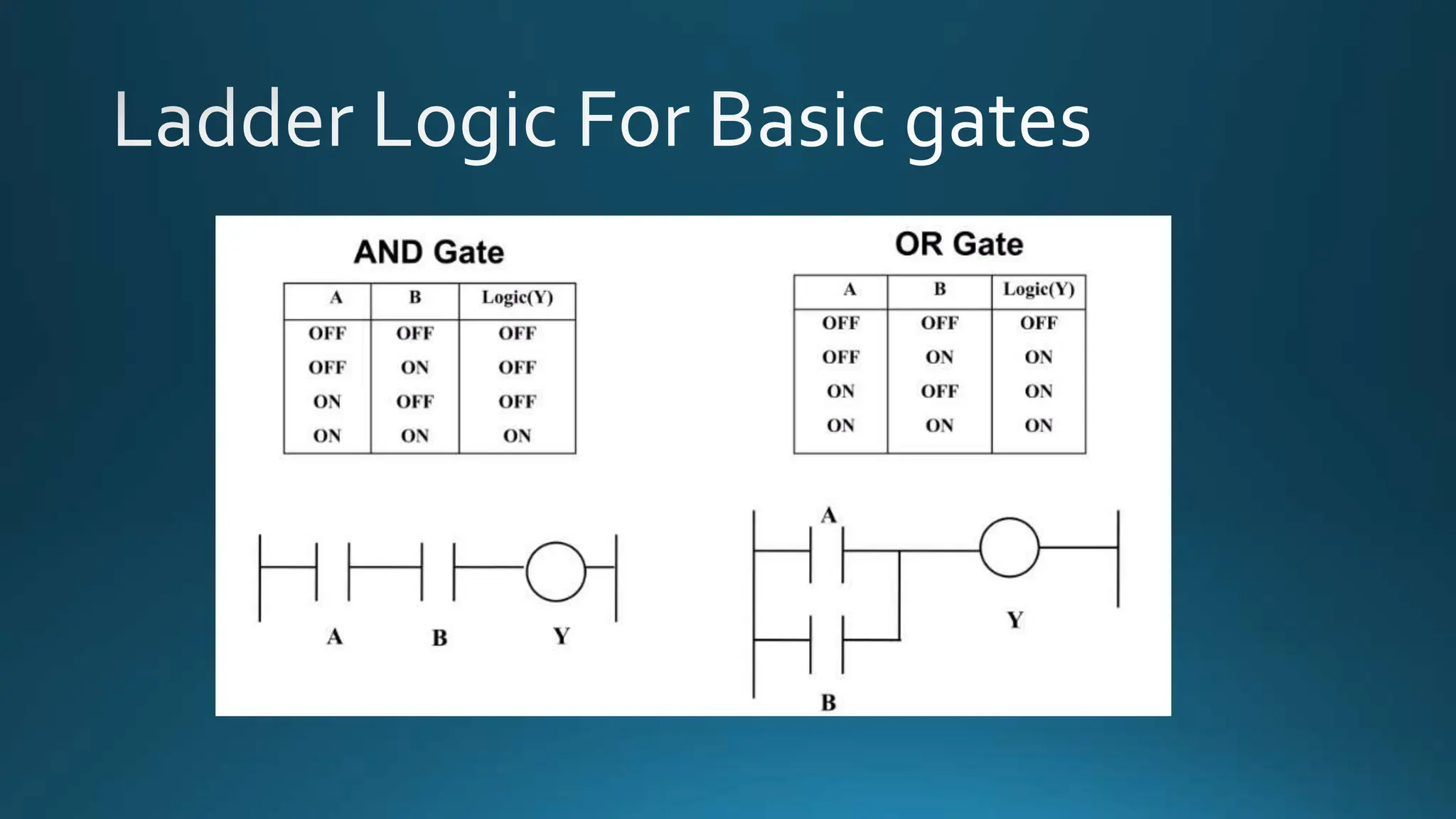 Ladder Logic For Basic gates

AND Gate

| A | B | Logic(Y) |
|---|---|---|
| OFF | OFF | OFF |
| OFF | ON | OFF |
| ON | OFF | OFF |
| ON | ON | ON |

A B Y

OR Gate

| A | B | Logic(Y) |
|---|---|---|
| OFF | OFF | OFF |
| OFF | ON | ON |
| ON | OFF | ON |
| ON | ON | ON |

A

Y

B